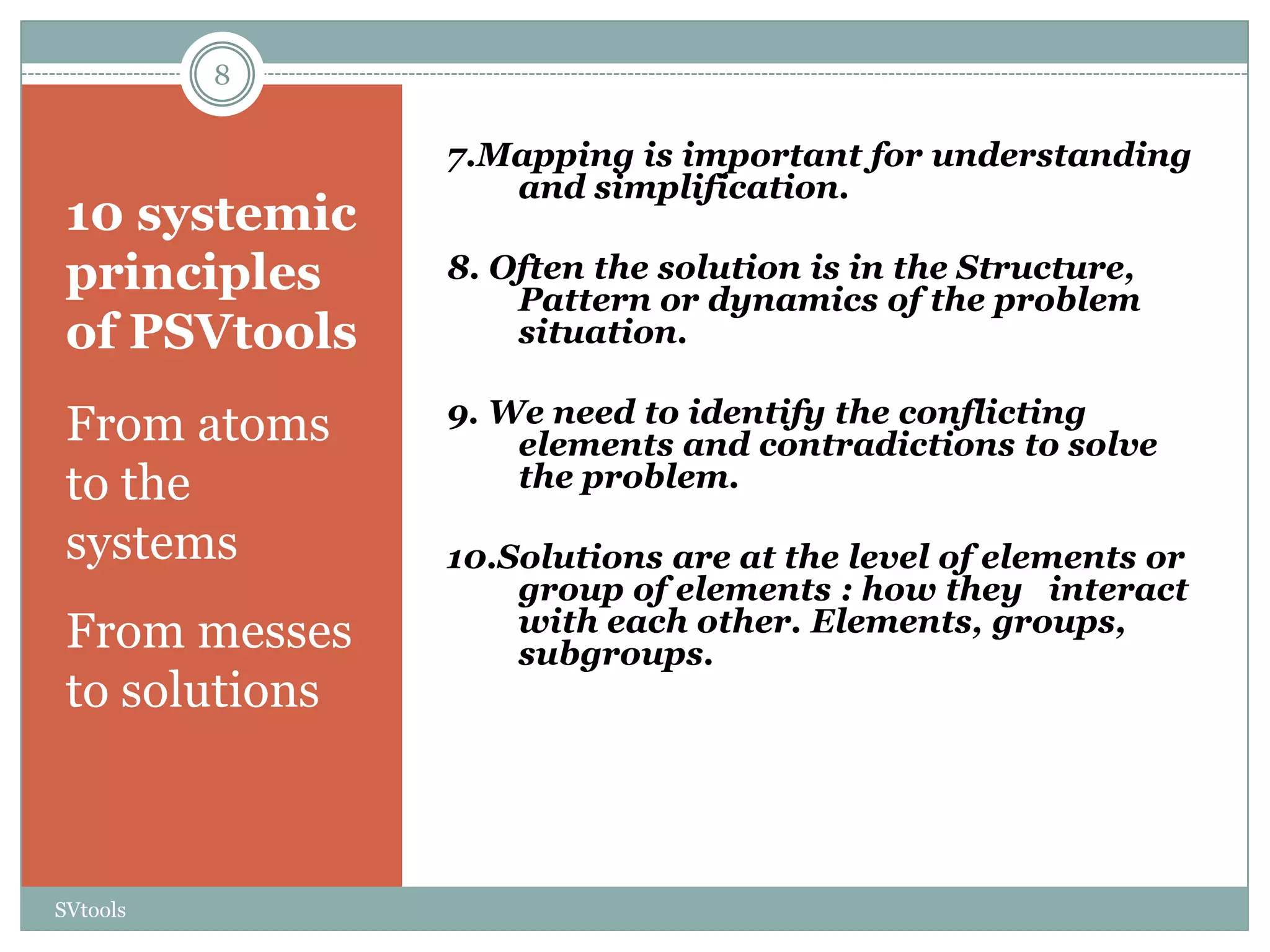 8

10 systemic principles of PSVtools

From atoms to the systems

From messes to solutions

7.Mapping is important for understanding and simplification.

8. Often the solution is in the Structure, Pattern or dynamics of the problem situation.

9. We need to identify the conflicting elements and contradictions to solve the problem.

10.Solutions are at the level of elements or group of elements : how they interact with each other. Elements, groups, subgroups.

SVtools